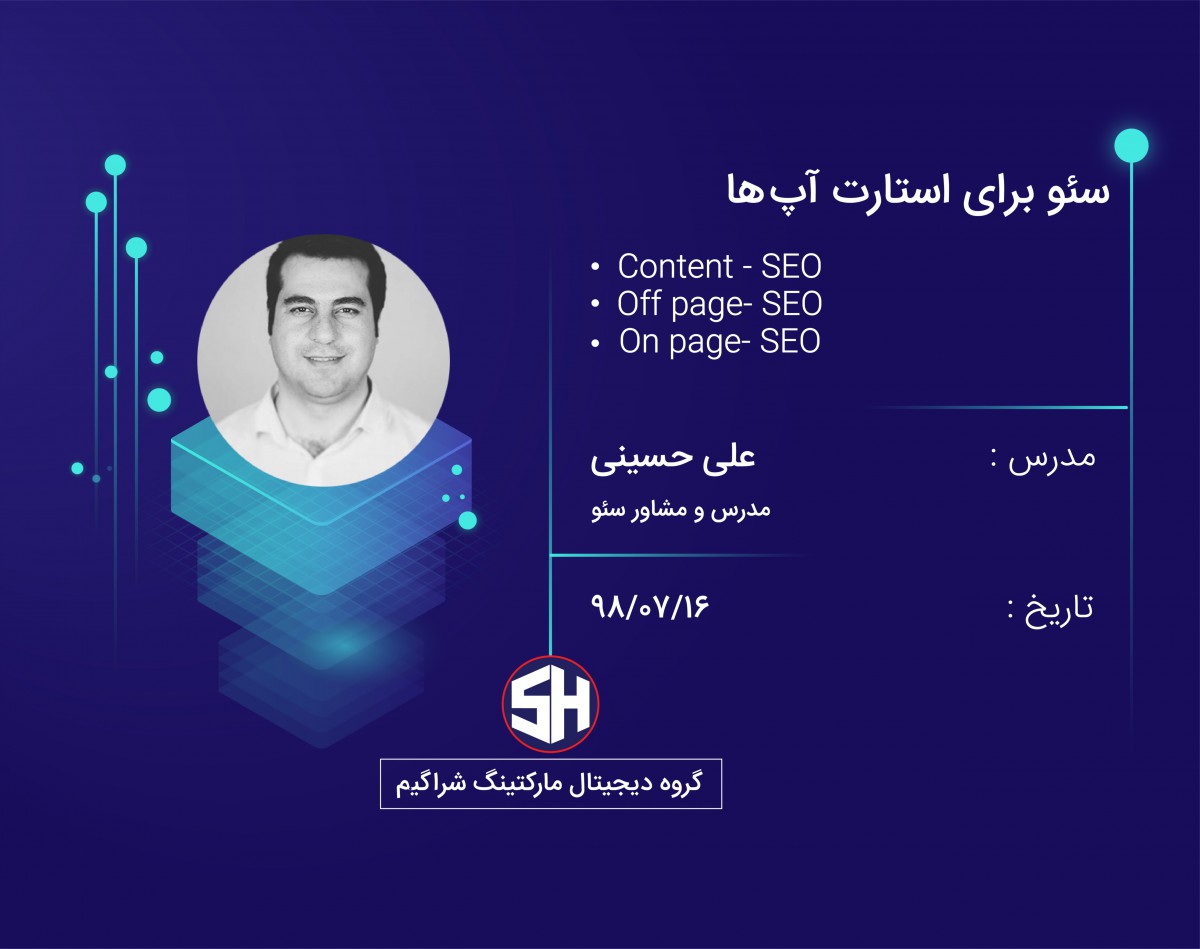 سئو برای استارت آپ‌ها

• Content - SEO
• Off page- SEO
• On page- SEO

مدرس : علی حسینی
مدرس و مشاور سئو

تاریخ : ۹۸/۰۷/۱۶

SH

گروه دیجیتال مارکتینگ شراگیم